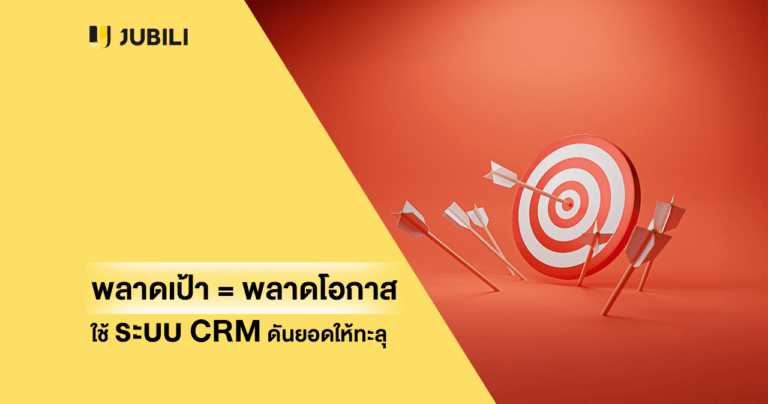 JUBILI

พลาดเป้า = พลาดโอกาส

ใช้ ระบบ CRM ดันยอดให้ทะลุ